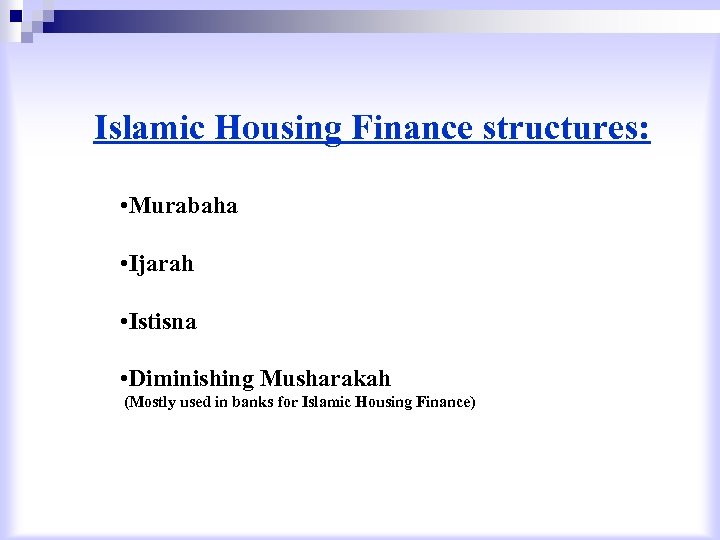 Islamic Housing Finance structures:

•Murabaha

•Ijarah

•Istisna

•Diminishing Musharakah
(Mostly used in banks for Islamic Housing Finance)